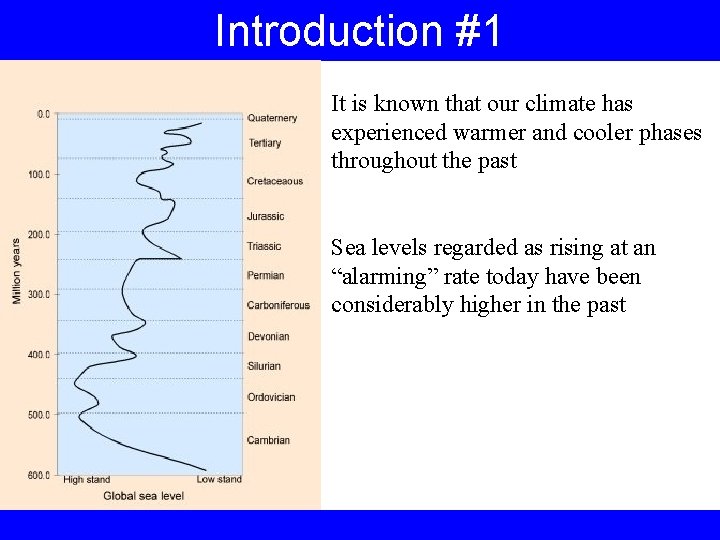 Introduction #1

0.0
100.0
200.0
300.0
400.0
500.0
600.0

Million years

Quaternery
Tertiary
Cretaceaous
Jurassic
Triassic
Permian
Carboniferous
Devonian
Silurian
Ordovician
Cambrian

High stand
Low stand
Global sea level

It is known that our climate has experienced warmer and cooler phases throughout the past

Sea levels regarded as rising at an “alarming” rate today have been considerably higher in the past